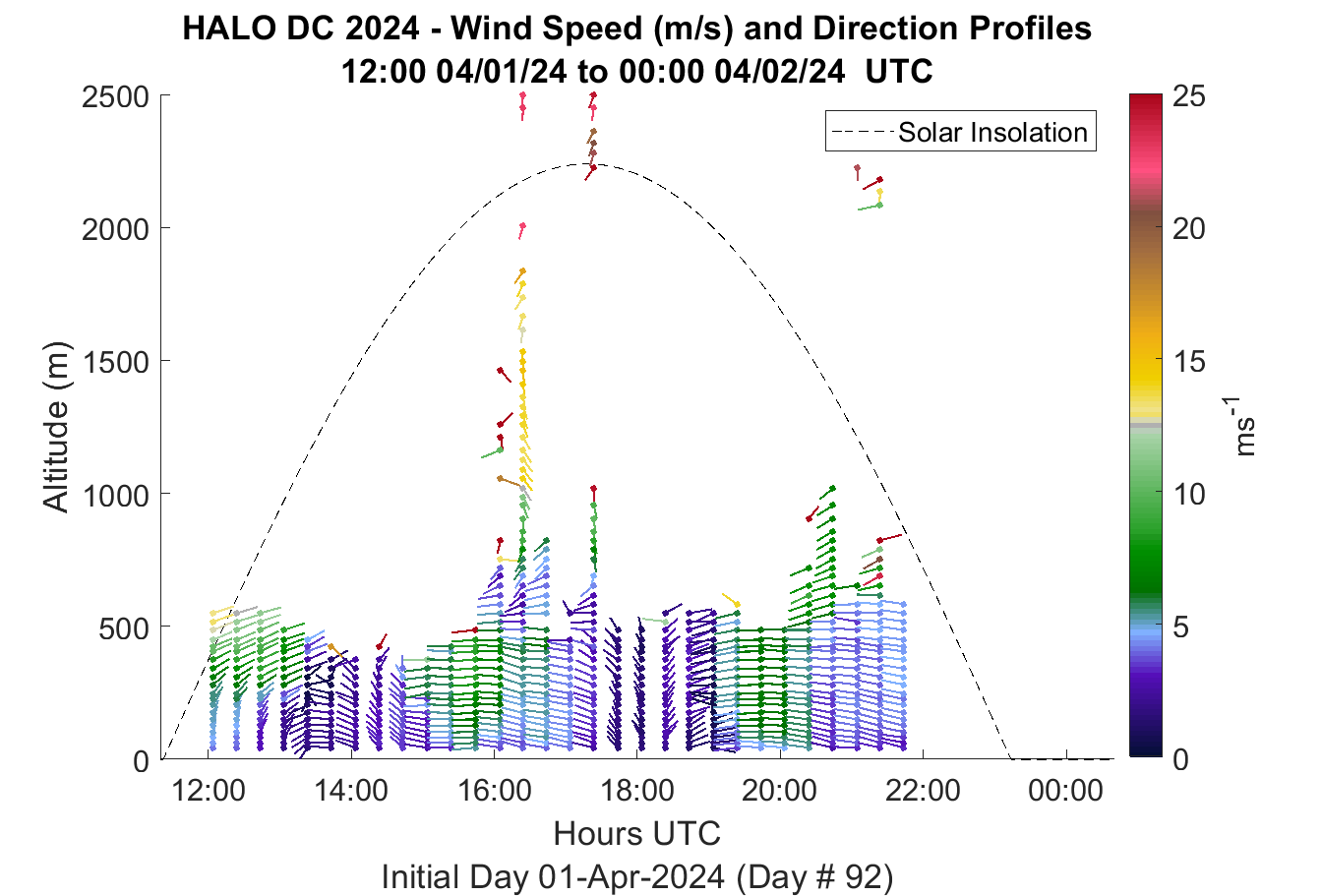 HALO DC 2024 - Wind Speed (m/s) and Direction Profiles
12:00 04/01/24 to 00:00 04/02/24 UTC

Solar Insolation

Altitude (m)

2500
2000
1500
1000
500
0

12:00
14:00
16:00
18:00
20:00
22:00
00:00

Hours UTC
Initial Day 01-Apr-2024 (Day # 92)

25
20
15
10
5
0

$ms^{-1}$